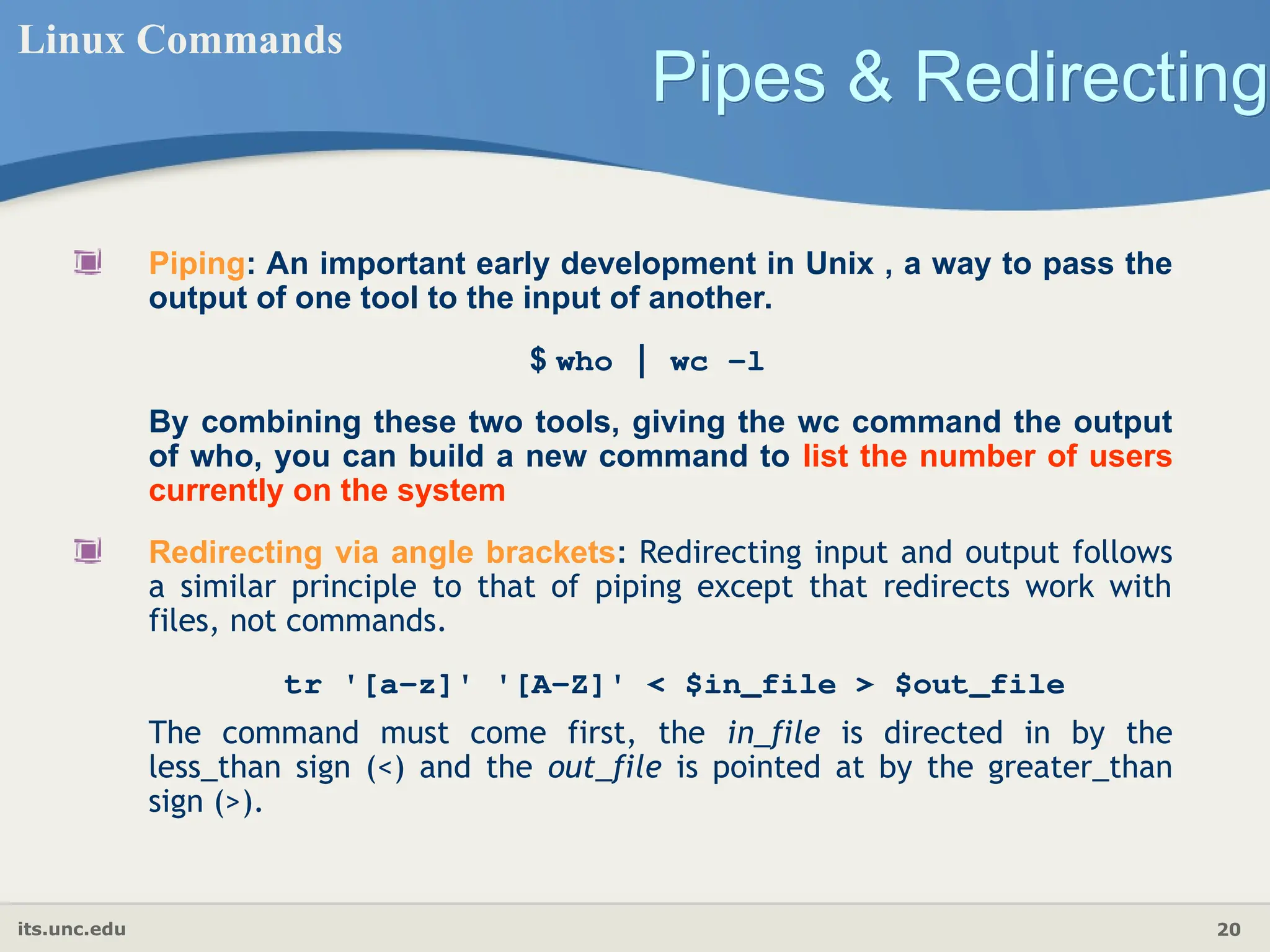 Linux Commands

Pipes & Redirecting

Piping: An important early development in Unix , a way to pass the output of one tool to the input of another.

$ who | wc -l

By combining these two tools, giving the wc command the output of who, you can build a new command to list the number of users currently on the system

Redirecting via angle brackets: Redirecting input and output follows a similar principle to that of piping except that redirects work with files, not commands.

tr '[a-z]' '[A-Z]' < $in_file > $out_file

The command must come first, the in_file is directed in by the less_than sign (<) and the out_file is pointed at by the greater_than sign (>).

its.unc.edu

20